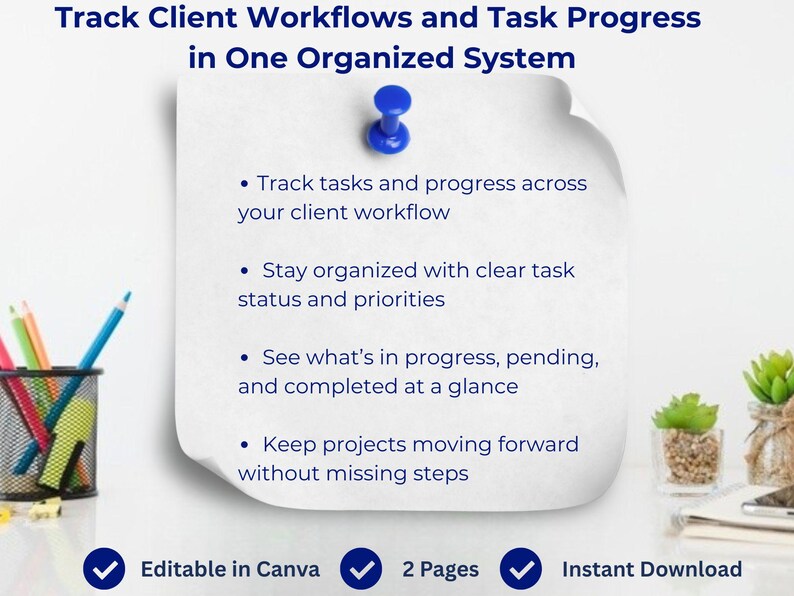 Track Client Workflows and Task Progress in One Organized System

• Track tasks and progress across your client workflow

• Stay organized with clear task status and priorities

• See what's in progress, pending, and completed at a glance

• Keep projects moving forward without missing steps

Editable in Canva
2 Pages
Instant Download